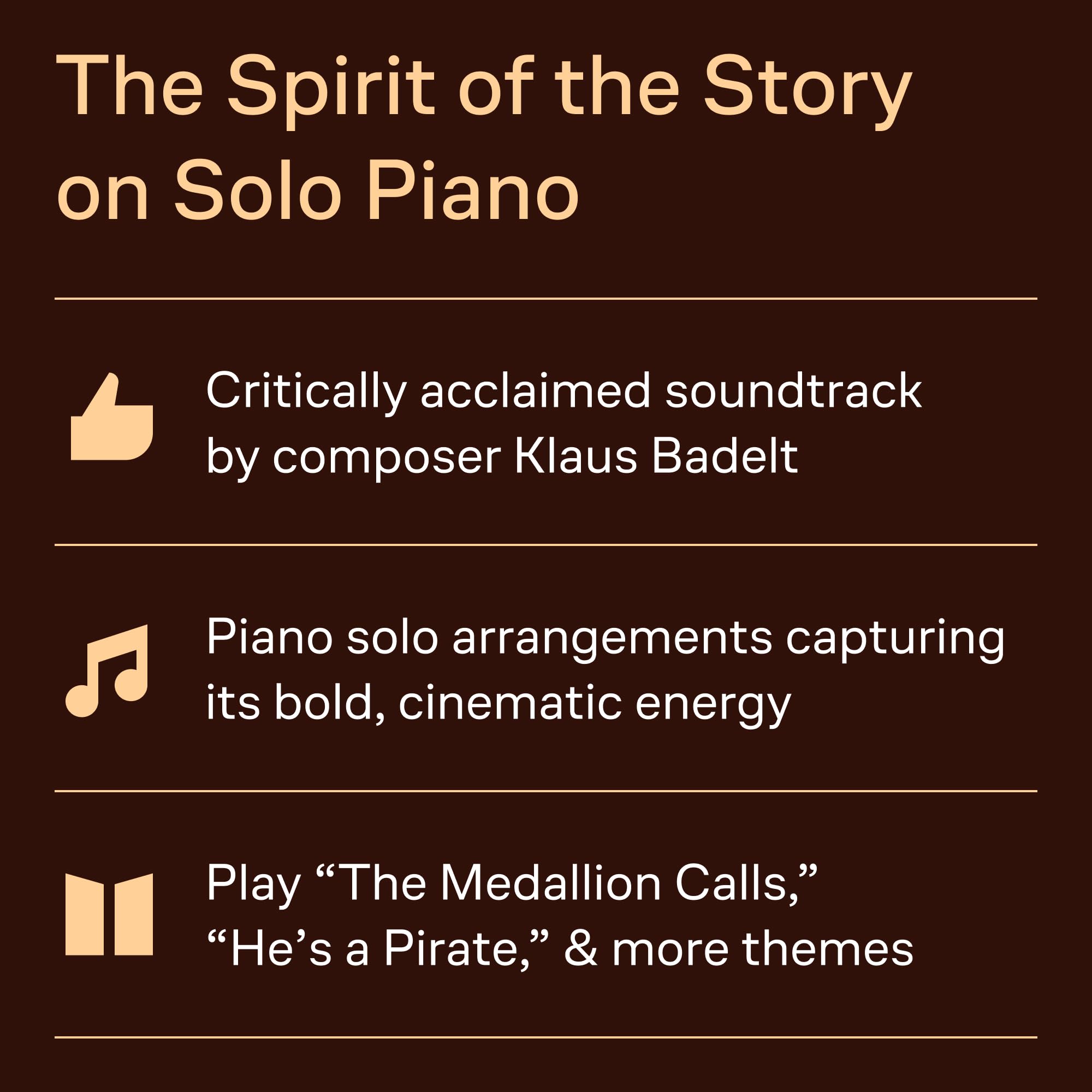 The Spirit of the Story on Solo Piano

Critically acclaimed soundtrack by composer Klaus Badelt

Piano solo arrangements capturing its bold, cinematic energy

Play “The Medallion Calls,” “He’s a Pirate,” & more themes